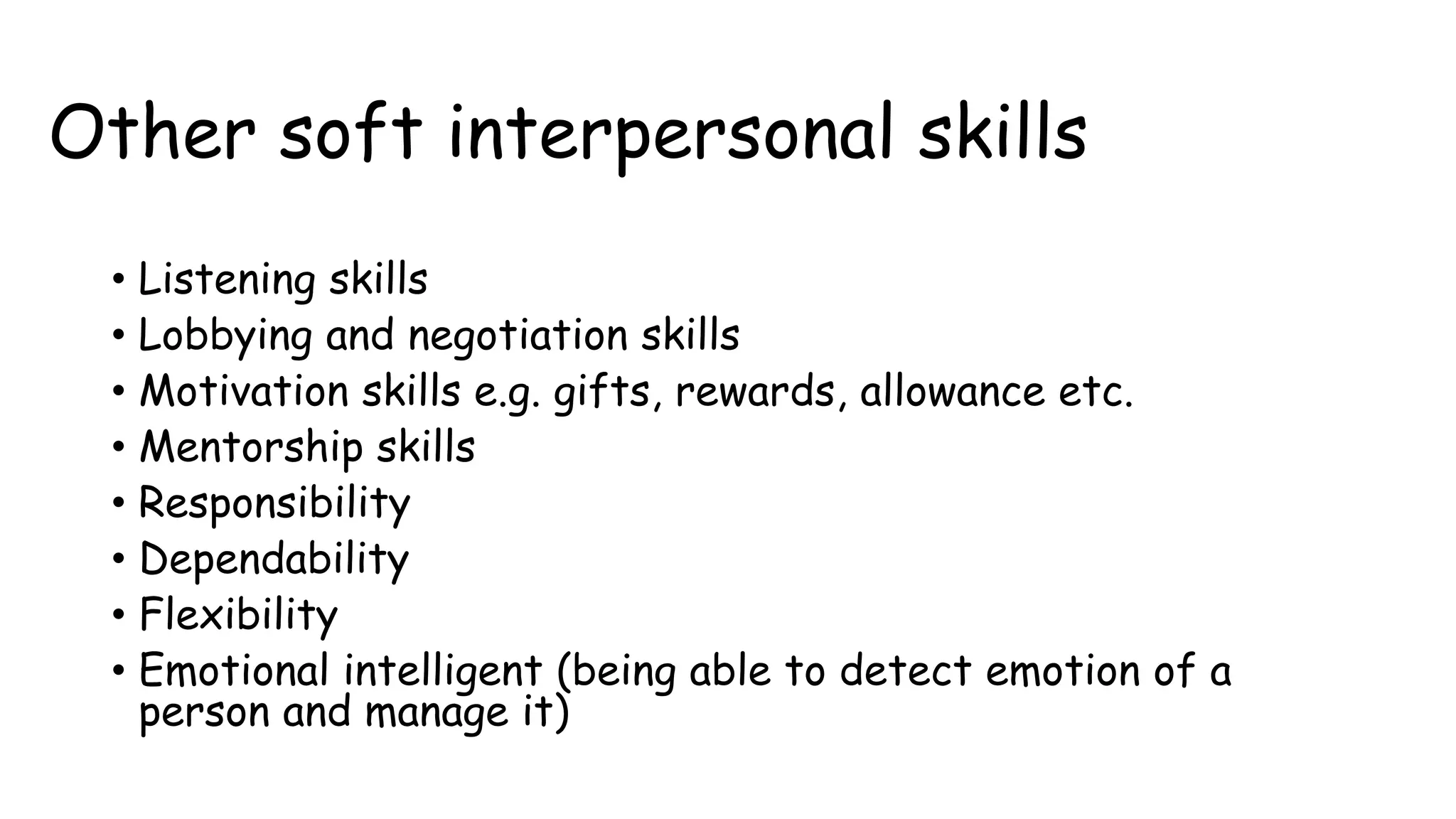 Other soft interpersonal skills

• Listening skills
• Lobbying and negotiation skills
• Motivation skills e.g. gifts, rewards, allowance etc.
• Mentorship skills
• Responsibility
• Dependability
• Flexibility
• Emotional intelligent (being able to detect emotion of a person and manage it)